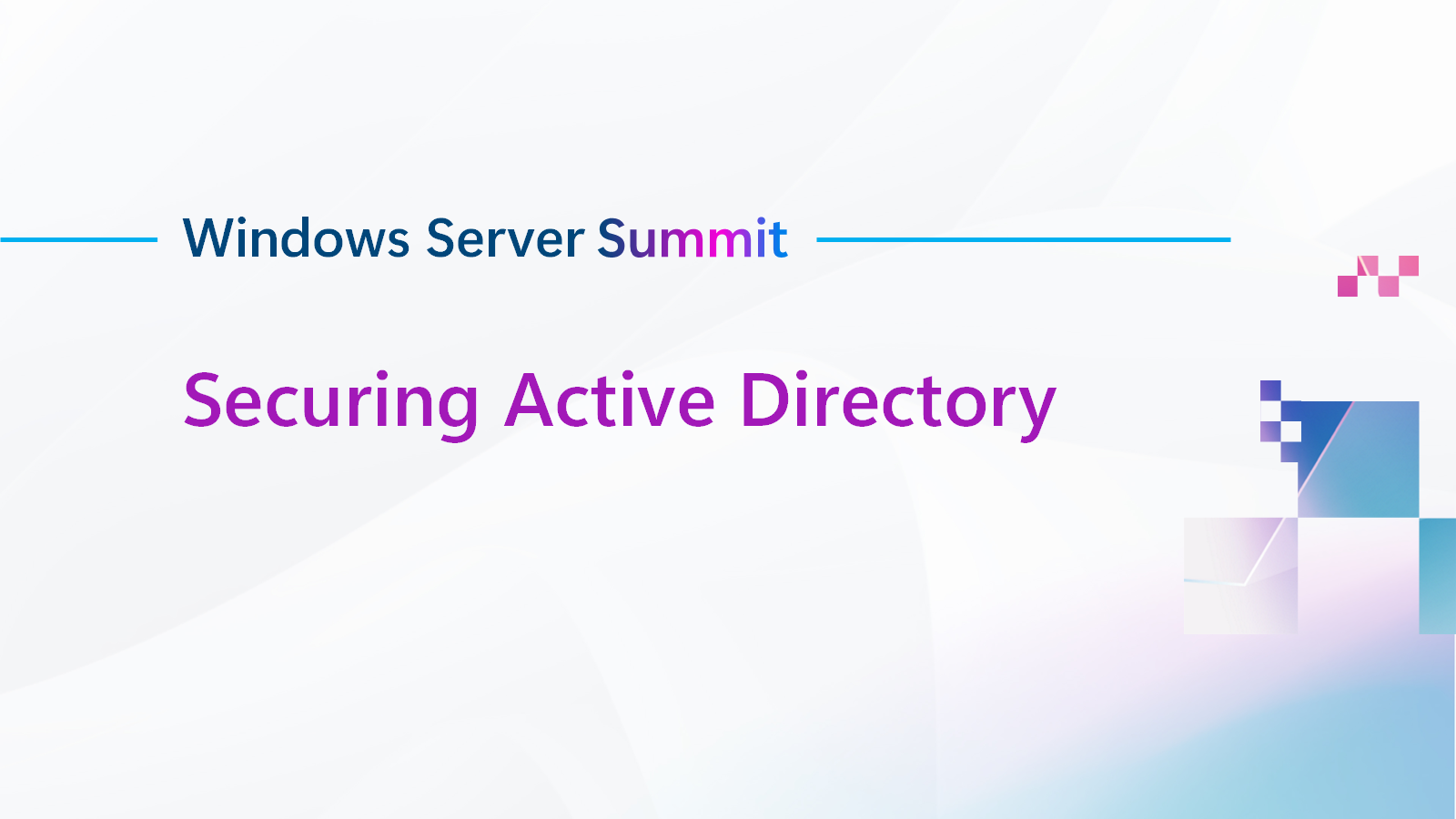 Windows Server Summit

Securing Active Directory